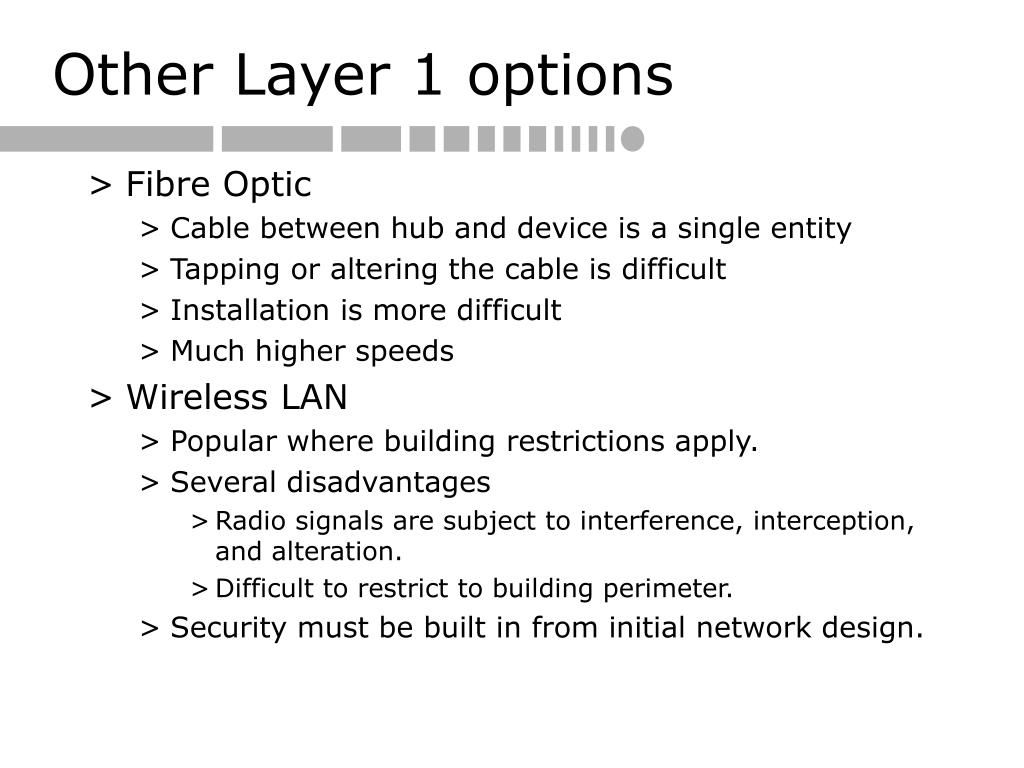 Other Layer 1 options

> Fibre Optic

> Cable between hub and device is a single entity

> Tapping or altering the cable is difficult

> Installation is more difficult

> Much higher speeds

> Wireless LAN

> Popular where building restrictions apply.

> Several disadvantages

> Radio signals are subject to interference, interception, and alteration.

> Difficult to restrict to building perimeter.

> Security must be built in from initial network design.